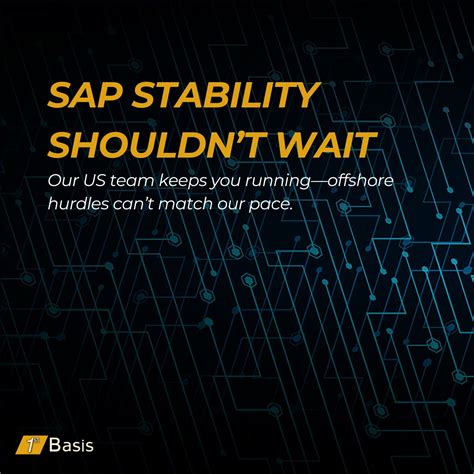 SAP STABILITY SHOULDN'T WAIT

Our US team keeps you running—offshore hurdles can't match our pace.

1st Basis